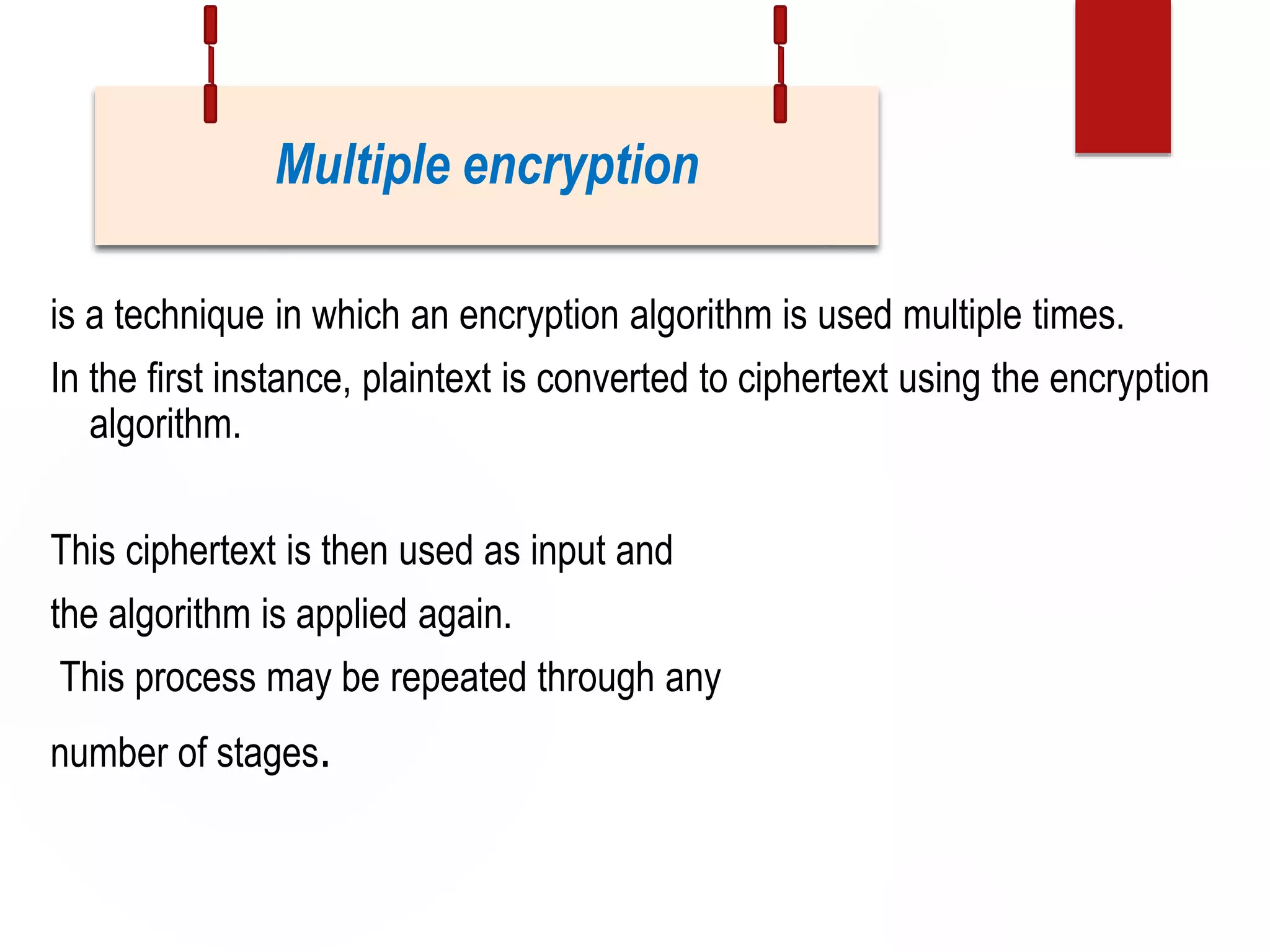 Multiple encryption

is a technique in which an encryption algorithm is used multiple times.

In the first instance, plaintext is converted to ciphertext using the encryption algorithm.

This ciphertext is then used as input and

the algorithm is applied again.

This process may be repeated through any

number of stages.